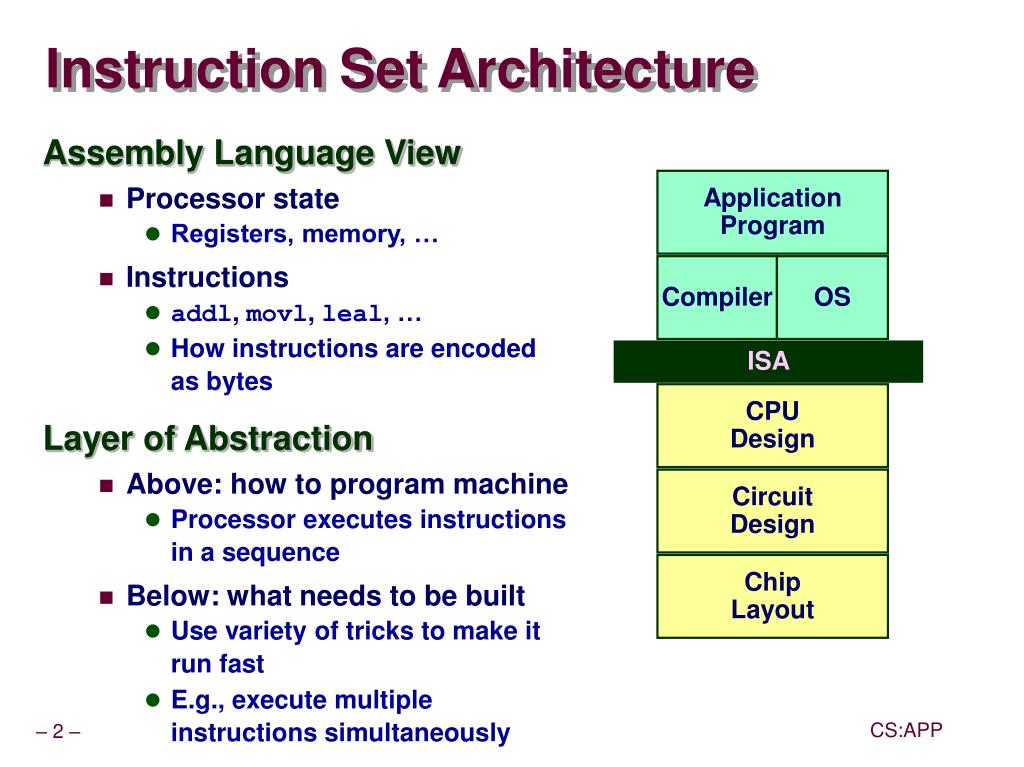 Instruction Set Architecture

Assembly Language View

Processor state

Registers, memory, …

Instructions

addl, movl, leal, …

How instructions are encoded as bytes

Layer of Abstraction

Above: how to program machine

Processor executes instructions in a sequence

Below: what needs to be built

Use variety of tricks to make it run fast

E.g., execute multiple instructions simultaneously

Application Program

Compiler

OS

ISA

CPU Design

Circuit Design

Chip Layout

– 2 –

CS:APP